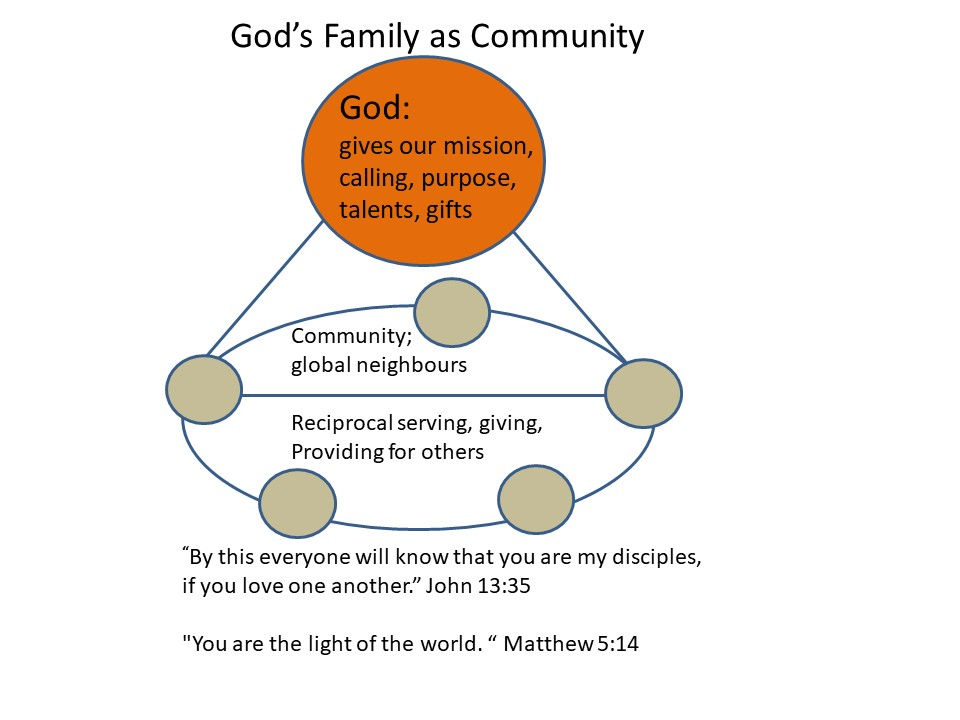 God’s Family as Community

God:
gives our mission, calling, purpose, talents, gifts

Community;
global neighbours

Reciprocal serving, giving,
Providing for others

“By this everyone will know that you are my disciples, if you love one another.” John 13:35

"You are the light of the world. “ Matthew 5:14